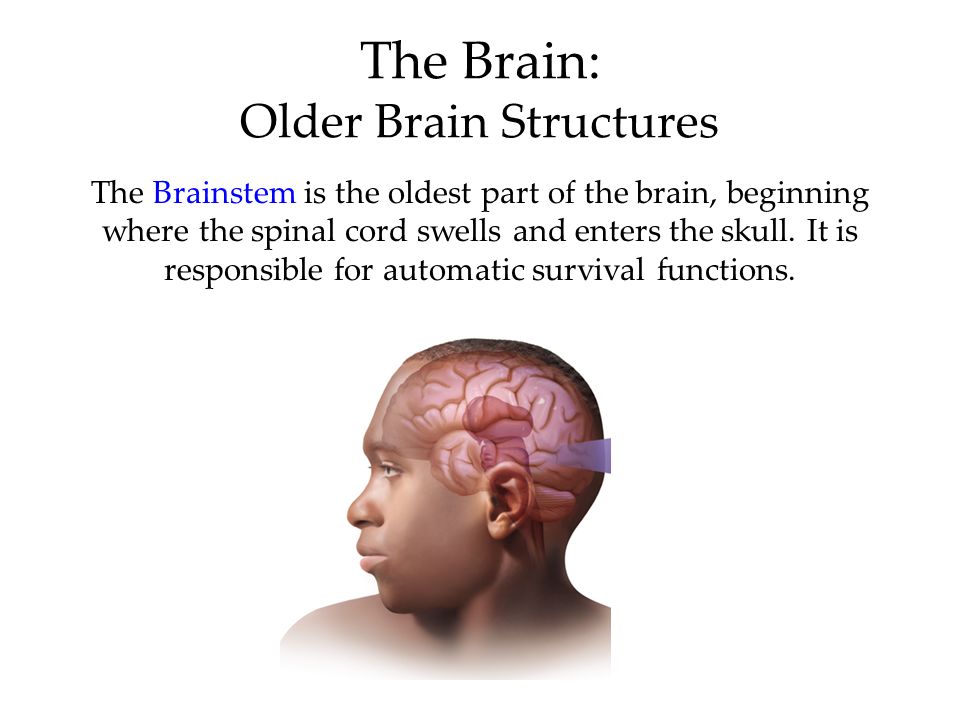 The Brain:
Older Brain Structures

The Brainstem is the oldest part of the brain, beginning where the spinal cord swells and enters the skull. It is responsible for automatic survival functions.